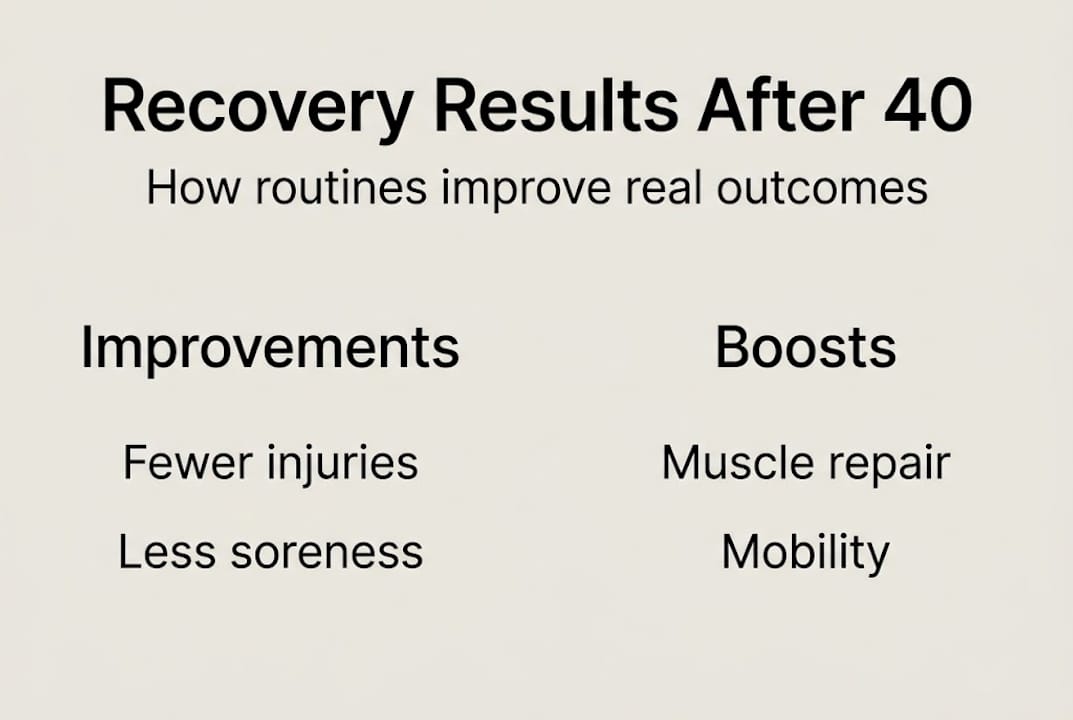 Recovery Results After 40

How routines improve real outcomes

Improvements

Fewer injuries

Less soreness

Boosts

Muscle repair

Mobility